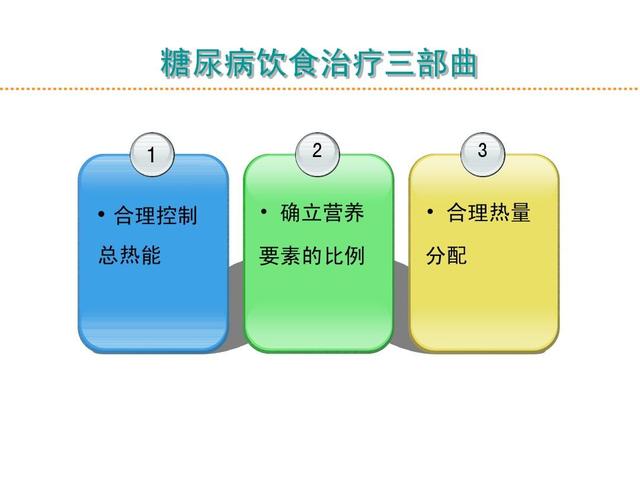 糖尿病饮食治疗三部曲

1

• 合理控制总热能

2

• 确立营养要素的比例

3

• 合理热量分配